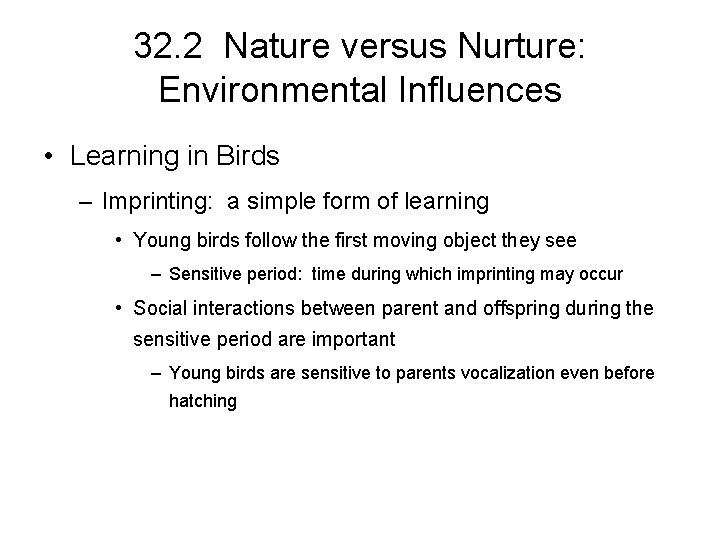 32.2 Nature versus Nurture: Environmental Influences

• Learning in Birds

– Imprinting: a simple form of learning

• Young birds follow the first moving object they see

– Sensitive period: time during which imprinting may occur

• Social interactions between parent and offspring during the sensitive period are important

– Young birds are sensitive to parents vocalization even before hatching